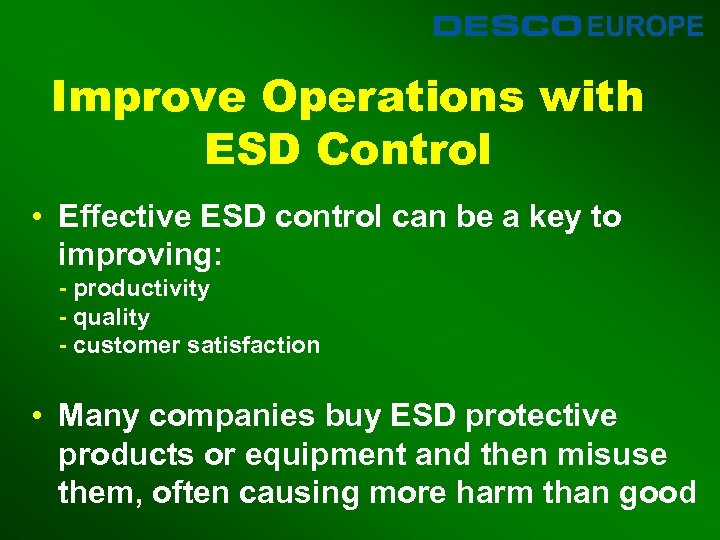 DESCO EUROPE

Improve Operations with ESD Control

• Effective ESD control can be a key to improving:
- productivity
- quality
- customer satisfaction

• Many companies buy ESD protective products or equipment and then misuse them, often causing more harm than good